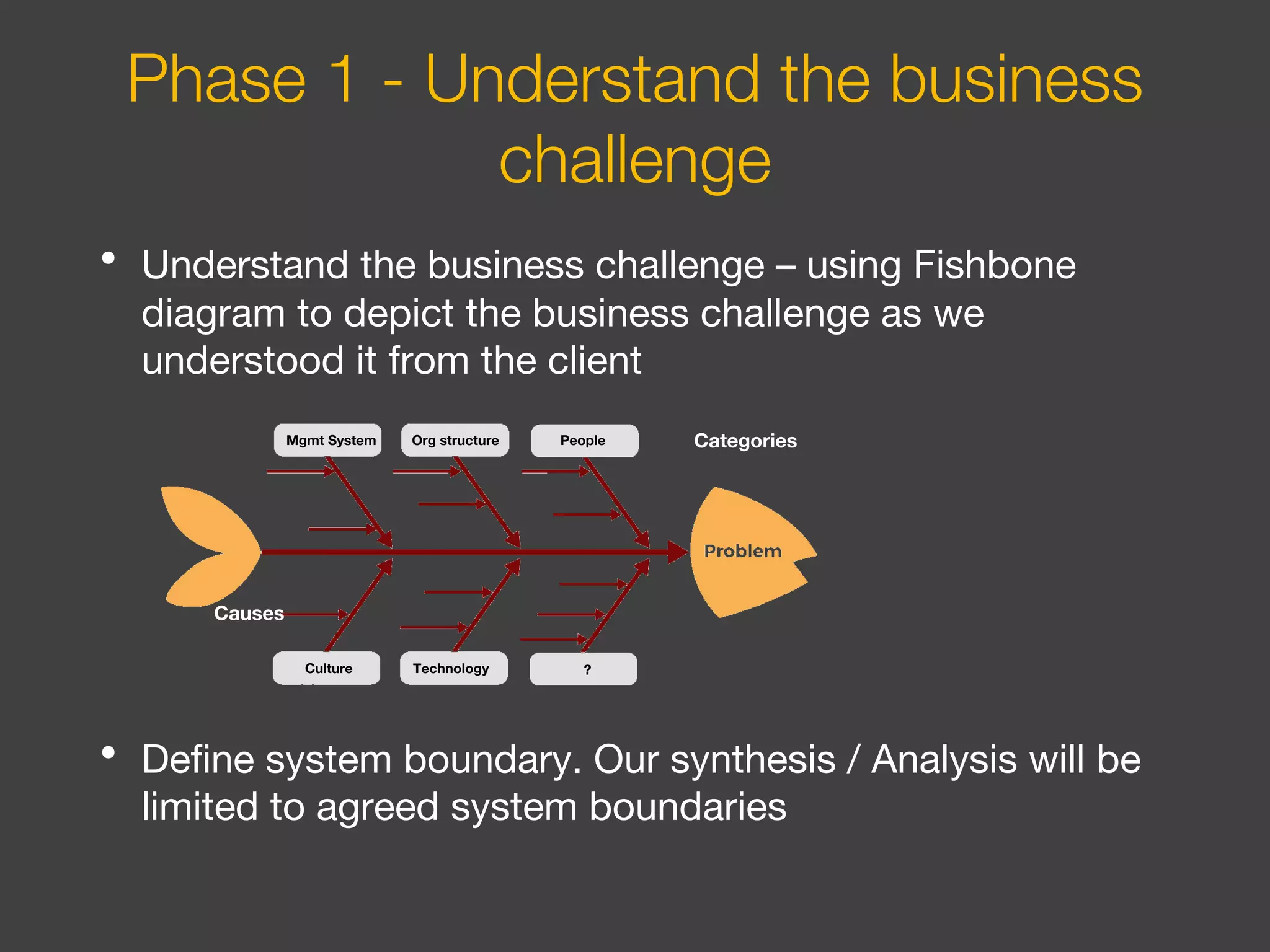 Phase 1 - Understand the business challenge

• Understand the business challenge – using Fishbone diagram to depict the business challenge as we understood it from the client

Mgmt System
Org structure
People
Categories
Problem
Causes
Culture
Technology
?

• Define system boundary. Our synthesis / Analysis will be limited to agreed system boundaries